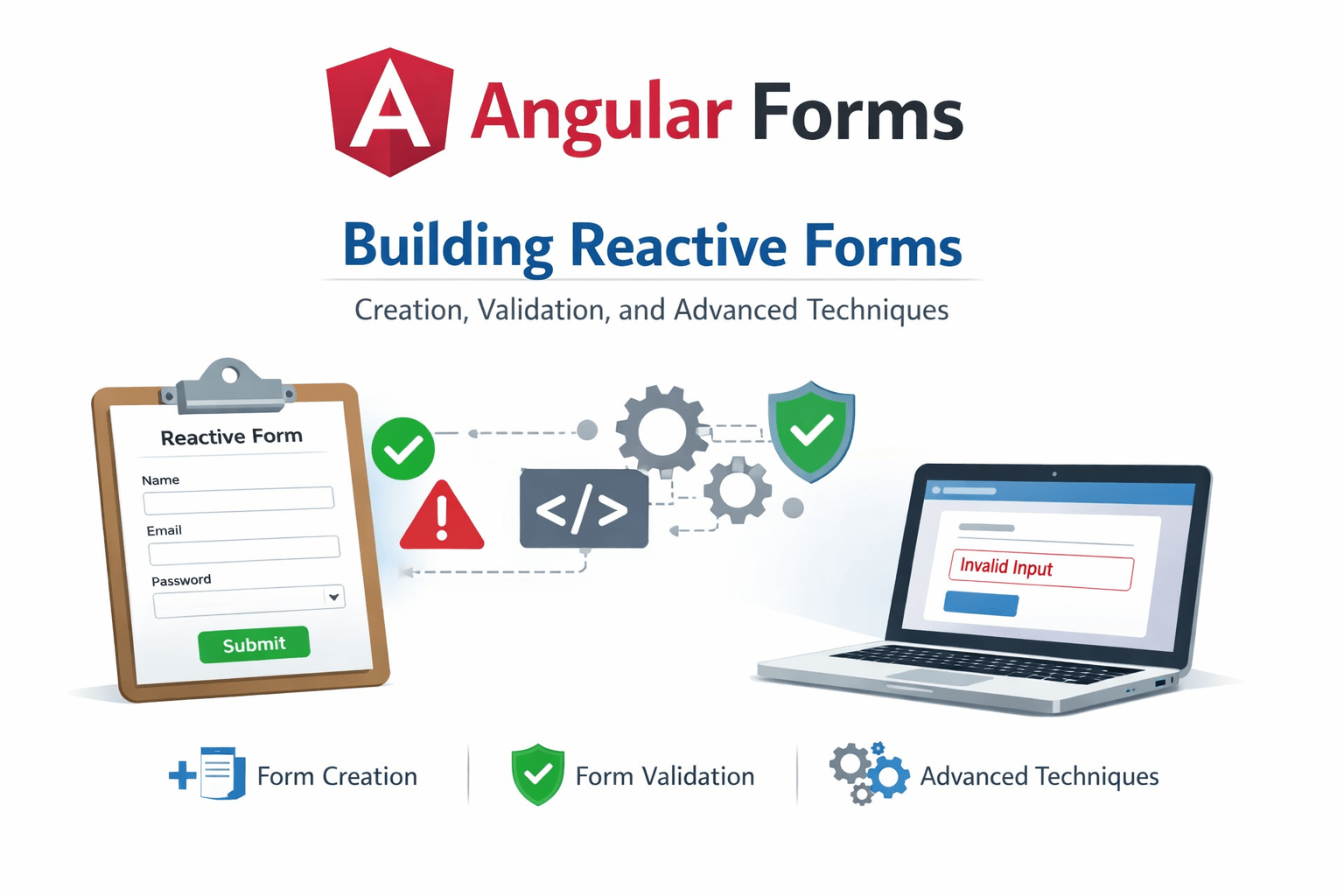 A Angular Forms

Building Reactive Forms

Creation, Validation, and Advanced Techniques

Reactive Form

Name

Email

Password

Submit

</>

Invalid Input

Form Creation

Form Validation

Advanced Techniques